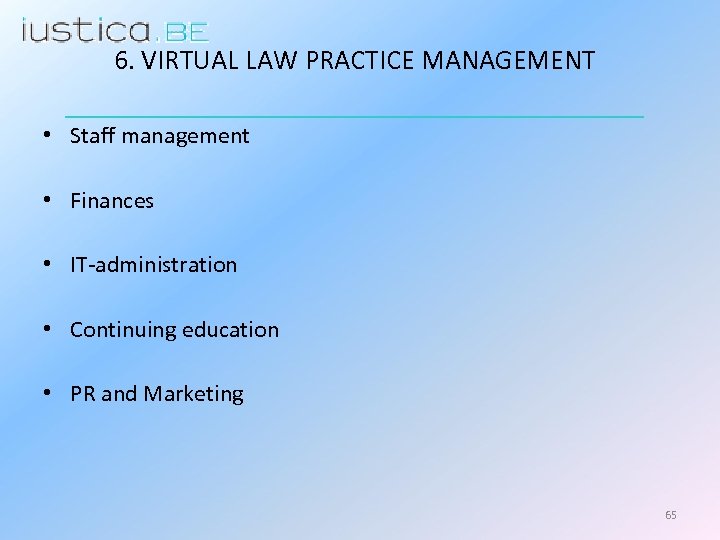 iustica.BE

6. VIRTUAL LAW PRACTICE MANAGEMENT

• Staff management

• Finances

• IT-administration

• Continuing education

• PR and Marketing

65